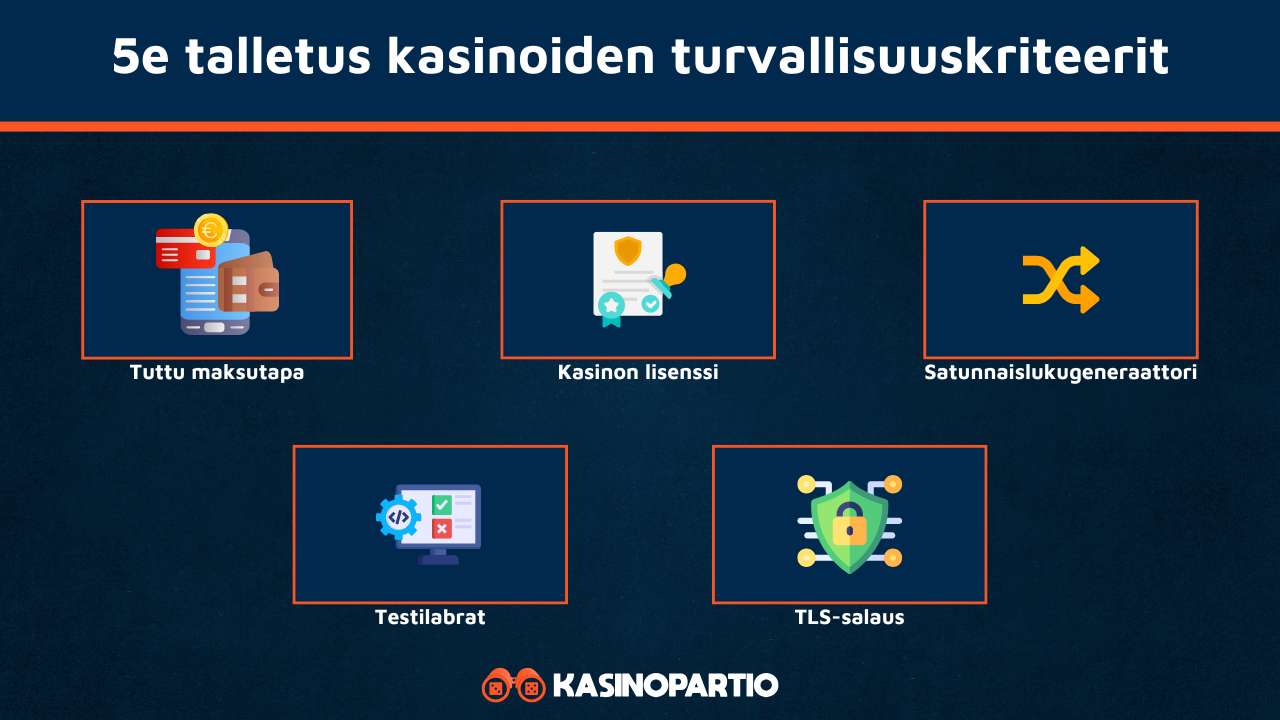 5e talletus kasinoiden turvallisuuskriteerit

Tuttu maksutapa

Kasinon lisenssi

Satunnaislukugeneraattori

Testilabrat

TLS-salaus

KASINOPARTIO